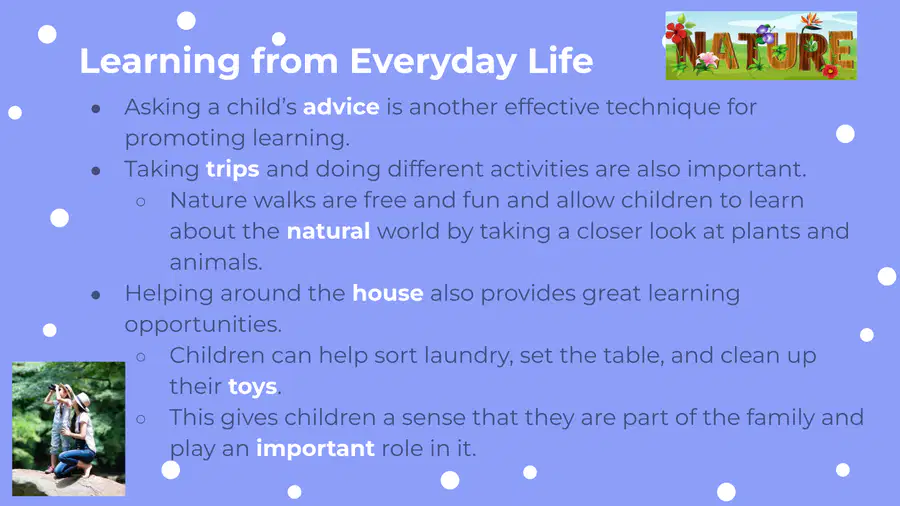 Learning from Everyday Life

NATURE

• Asking a child's advice is another effective technique for promoting learning.
• Taking trips and doing different activities are also important.
○ Nature walks are free and fun and allow children to learn about the natural world by taking a closer look at plants and animals.
• Helping around the house also provides great learning opportunities.
○ Children can help sort laundry, set the table, and clean up their toys.
○ This gives children a sense that they are part of the family and play an important role in it.